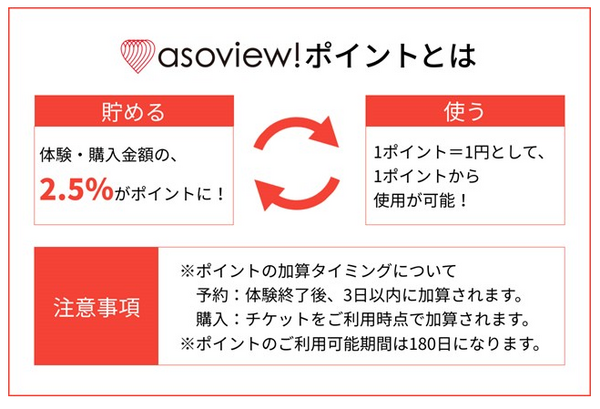 asoview!ポイントとは

貯める

体験・購入金額の、
2.5%がポイントに！

使う

1ポイント＝1円として、
1ポイントから
使用が可能！

注意事項

※ポイントの加算タイミングについて
予約：体験終了後、3日以内に加算されます。
購入：チケットをご利用時点で加算されます。
※ポイントのご利用可能期間は180日になります。